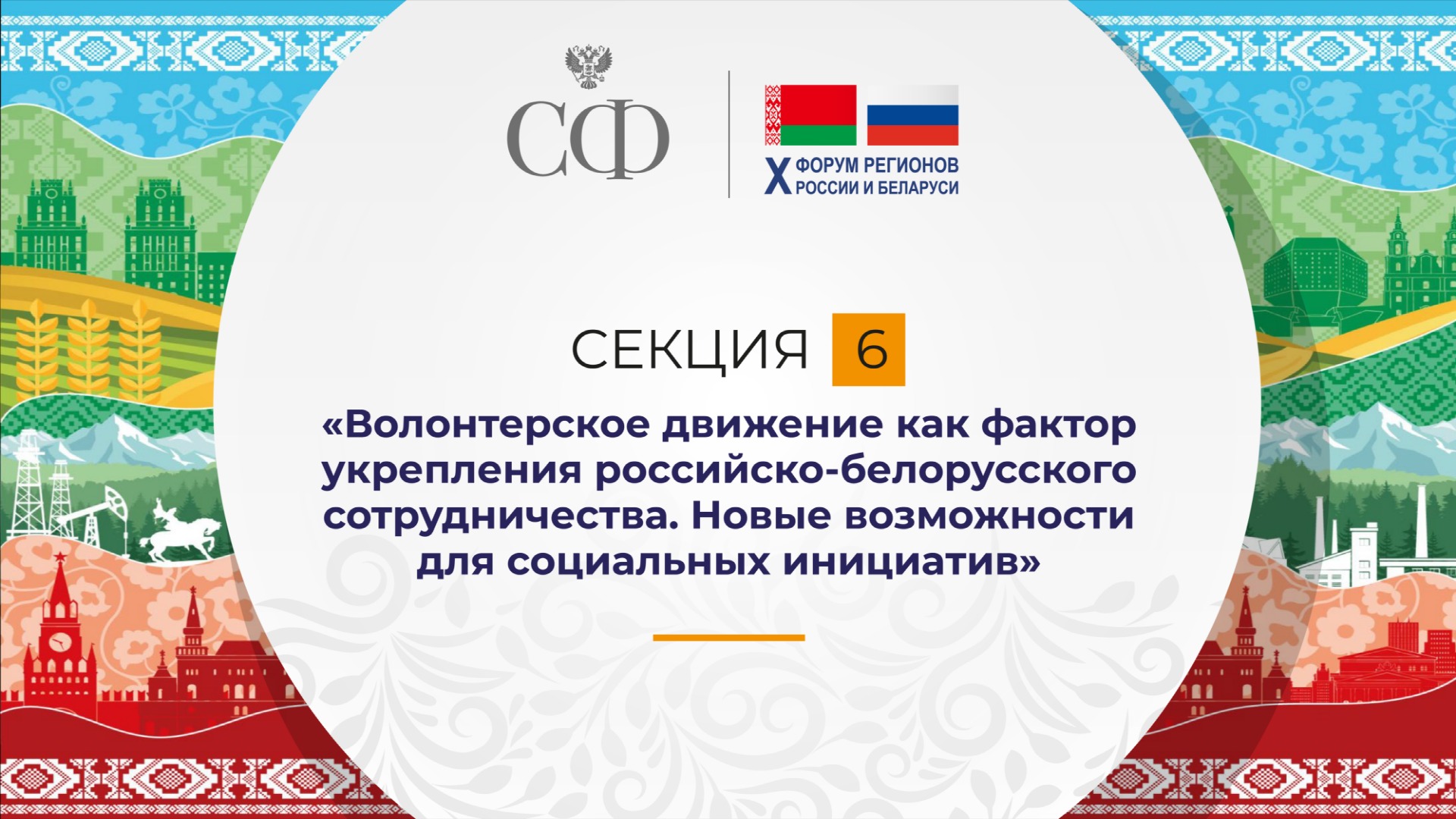 СФ

X ФОРУМ РЕГИОНОВ РОССИИ И БЕЛАРУСИ

СЕКЦИЯ 6

«Волонтерское движение как фактор укрепления российско-белорусского сотрудничества. Новые возможности для социальных инициатив»